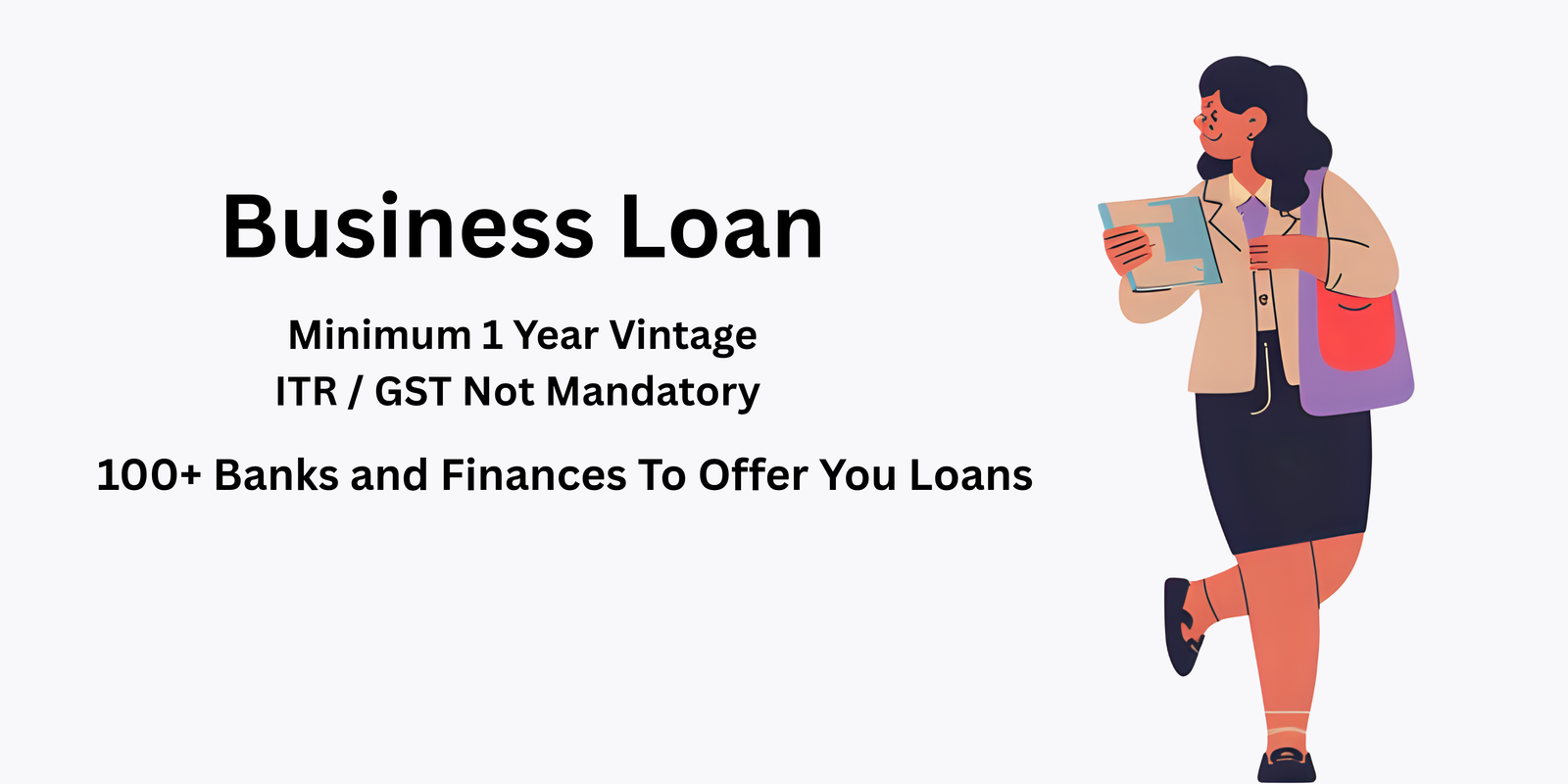 Business Loan

Minimum 1 Year Vintage
ITR / GST Not Mandatory

100+ Banks and Finances To Offer You Loans